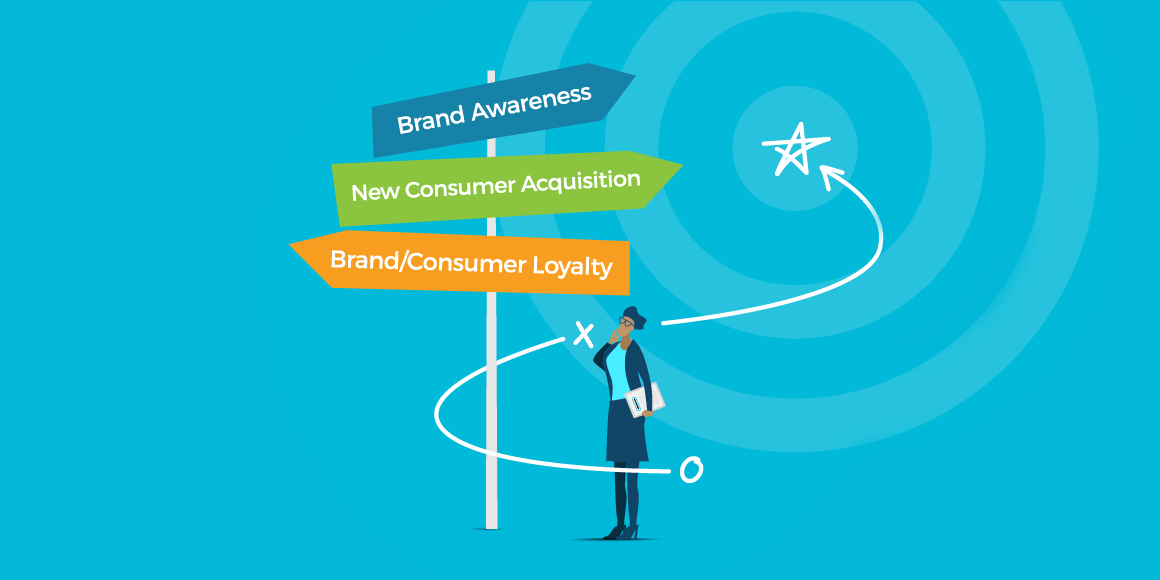 Brand Awareness

New Consumer Acquisition

Brand/Consumer Loyalty

X

O